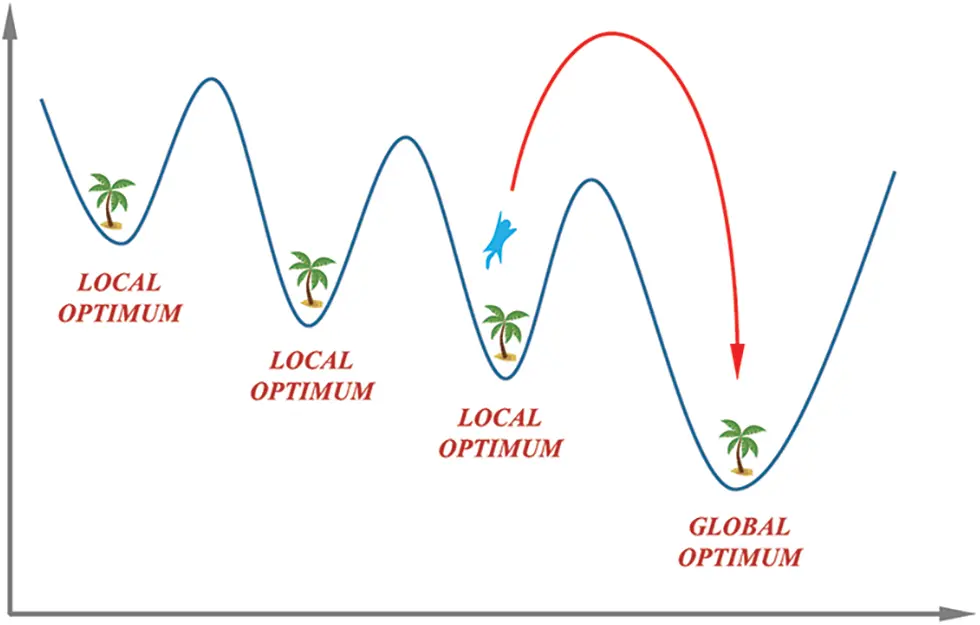 LOCAL
OPTIMUM

LOCAL
OPTIMUM

LOCAL
OPTIMUM

GLOBAL
OPTIMUM